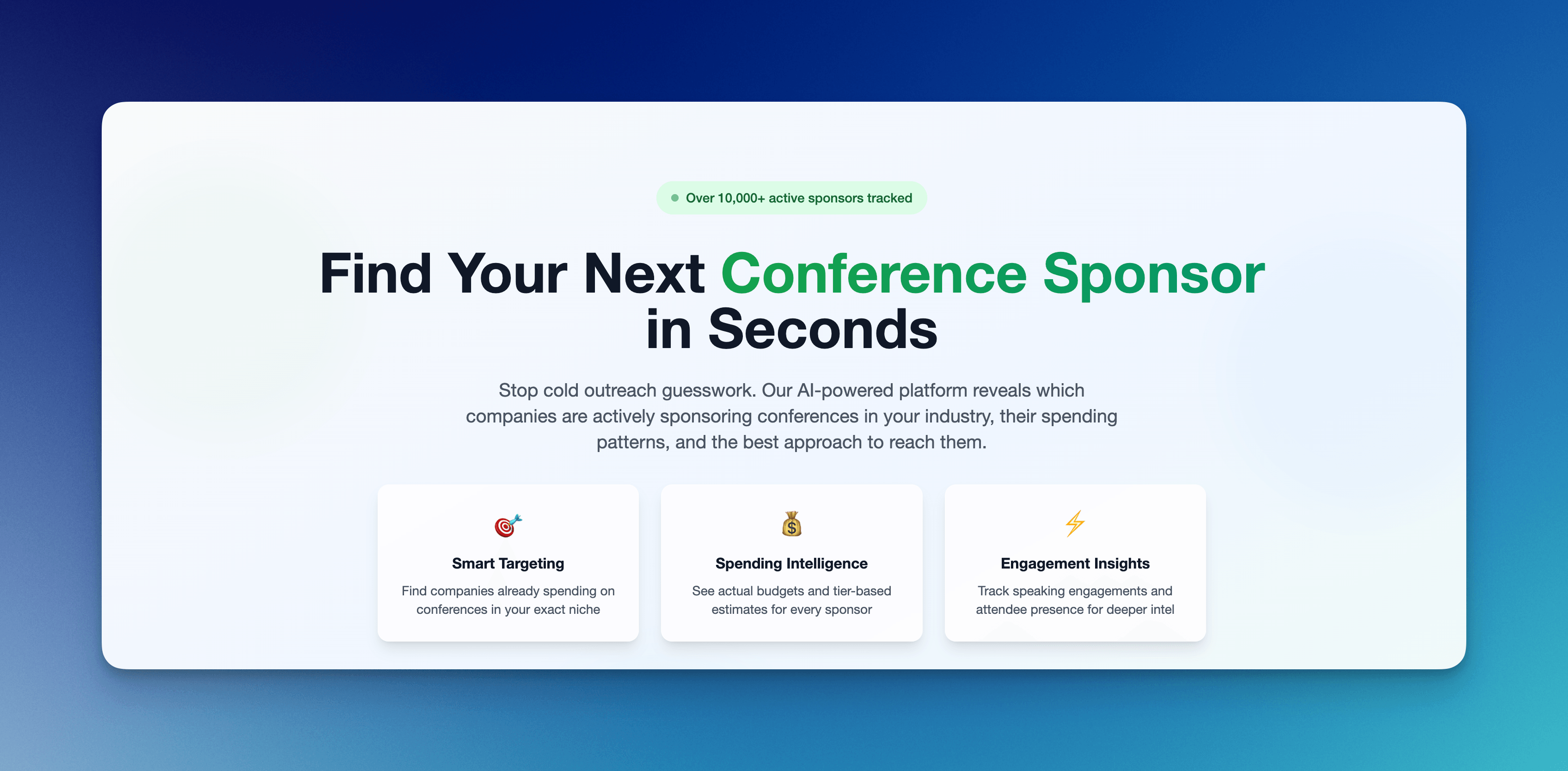 Over 10,000+ active sponsors tracked

Find Your Next Conference Sponsor in Seconds

Stop cold outreach guesswork. Our AI-powered platform reveals which companies are actively sponsoring conferences in your industry, their spending patterns, and the best approach to reach them.

Smart Targeting

Find companies already spending on conferences in your exact niche

Spending Intelligence

See actual budgets and tier-based estimates for every sponsor

Engagement Insights

Track speaking engagements and attendee presence for deeper intel